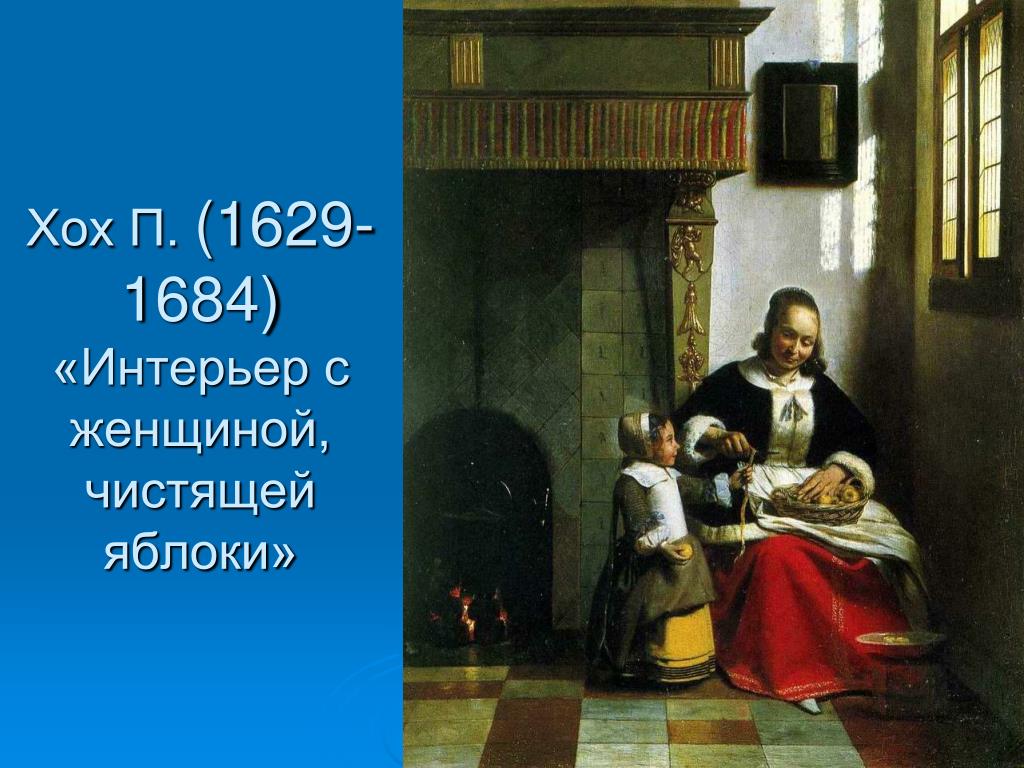 Хох П. (1629-1684) «Интерьер с женщиной, чистящей яблоки»